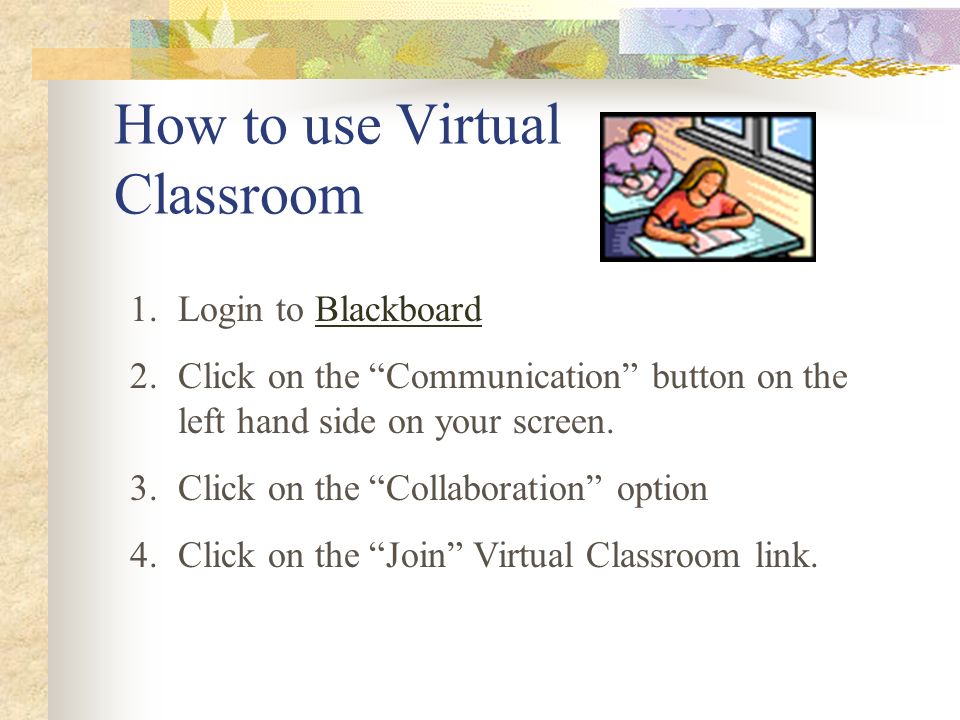 How to use Virtual Classroom

1. Login to Blackboard
2. Click on the “Communication” button on the left hand side on your screen.
3. Click on the “Collaboration” option
4. Click on the “Join” Virtual Classroom link.